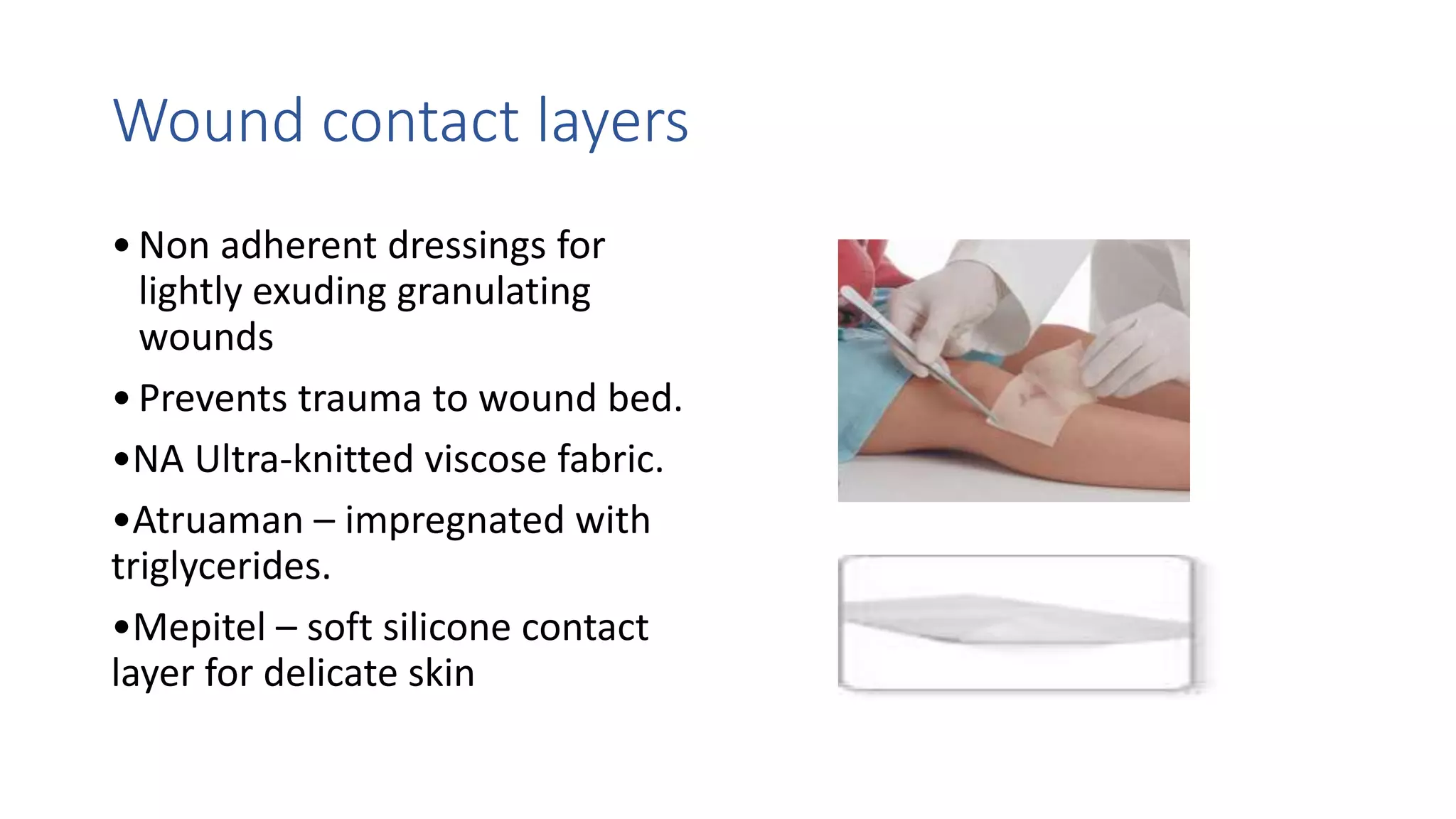 Wound contact layers

• Non adherent dressings for lightly exuding granulating wounds

• Prevents trauma to wound bed.

•NA Ultra-knitted viscose fabric.

•Atruaman – impregnated with triglycerides.

•Mepitel – soft silicone contact layer for delicate skin